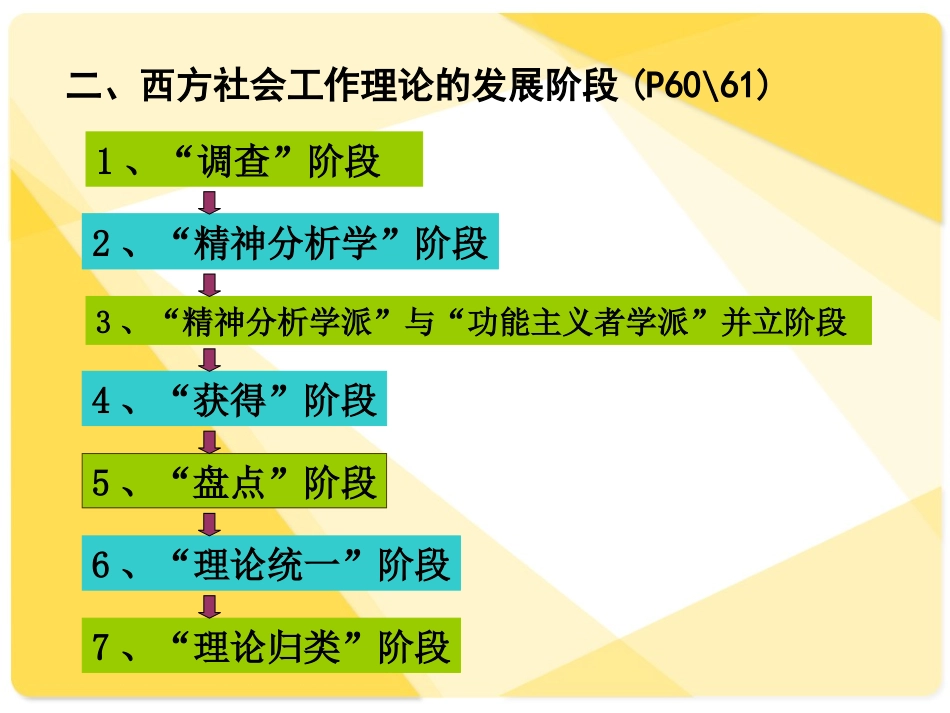 二、西方社会工作理论的发展阶段（P60\61）

1、“调查”阶段

2、“精神分析学”阶段

3、“精神分析学派”与“功能主义者学派”并立阶段

4、“获得”阶段

5、“盘点”阶段

6、“理论统一”阶段

7、“理论归类”阶段